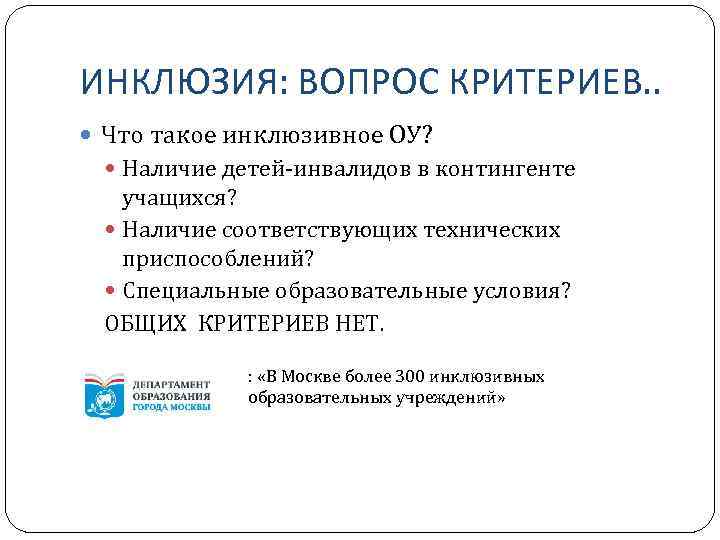 ИНКЛЮЗИЯ: ВОПРОС КРИТЕРИЕВ..

Что такое инклюзивное ОУ?

Наличие детей-инвалидов в контингенте учащихся?

Наличие соответствующих технических приспособлений?

Специальные образовательные условия?

ОБЩИХ КРИТЕРИЕВ НЕТ.

ДЕПАРТАМЕНТ ОБРАЗОВАНИЯ ГОРОДА МОСКВЫ

: «В Москве более 300 инклюзивных образовательных учреждений»